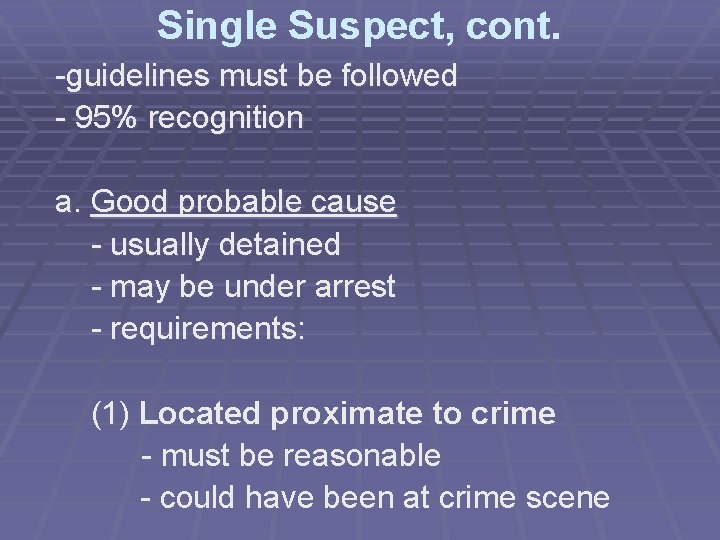 Single Suspect, cont.

-guidelines must be followed
- 95% recognition

a. Good probable cause
- usually detained
- may be under arrest
- requirements:

(1) Located proximate to crime
- must be reasonable
- could have been at crime scene